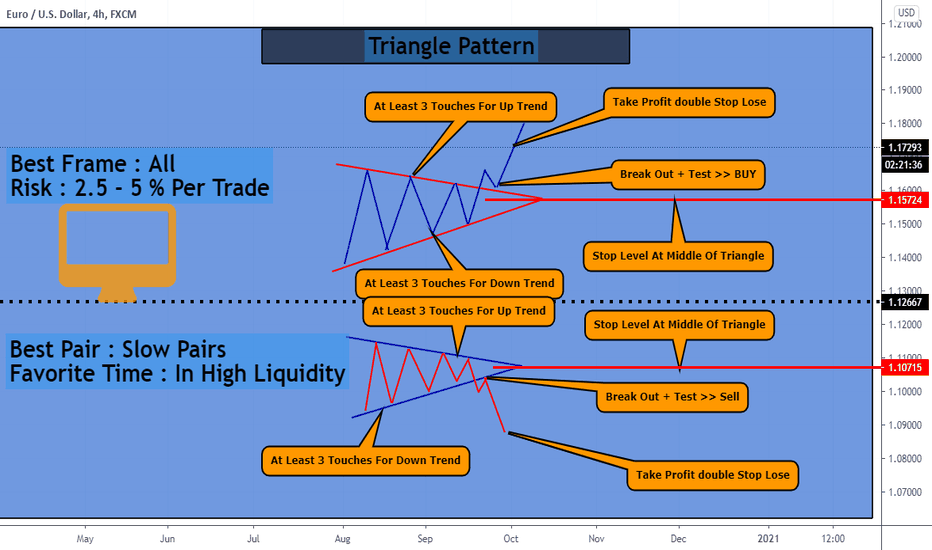 Euro / U.S. Dollar, 4h, FXCM

USD

Triangle Pattern

At Least 3 Touches For Up Trend

Take Profit double Stop Lose

Best Frame : All
Risk : 2.5 - 5 % Per Trade

Break Out + Test >> BUY

Stop Level At Middle Of Triangle

At Least 3 Touches For Down Trend

At Least 3 Touches For Up Trend

Stop Level At Middle Of Triangle

Best Pair : Slow Pairs
Favorite Time : In High Liquidity

Break Out + Test >> Sell

At Least 3 Touches For Down Trend

Take Profit double Stop Lose

1.21000
1.20000
1.19000
1.18000
1.17293
02:21:36
1.16000
1.15724
1.15000
1.14000
1.13000
1.12667
1.12000
1.11000
1.10715
1.10000
1.09000
1.08000
1.07000

May Jun Jul Aug Sep Oct Nov Dec 2021 12:00